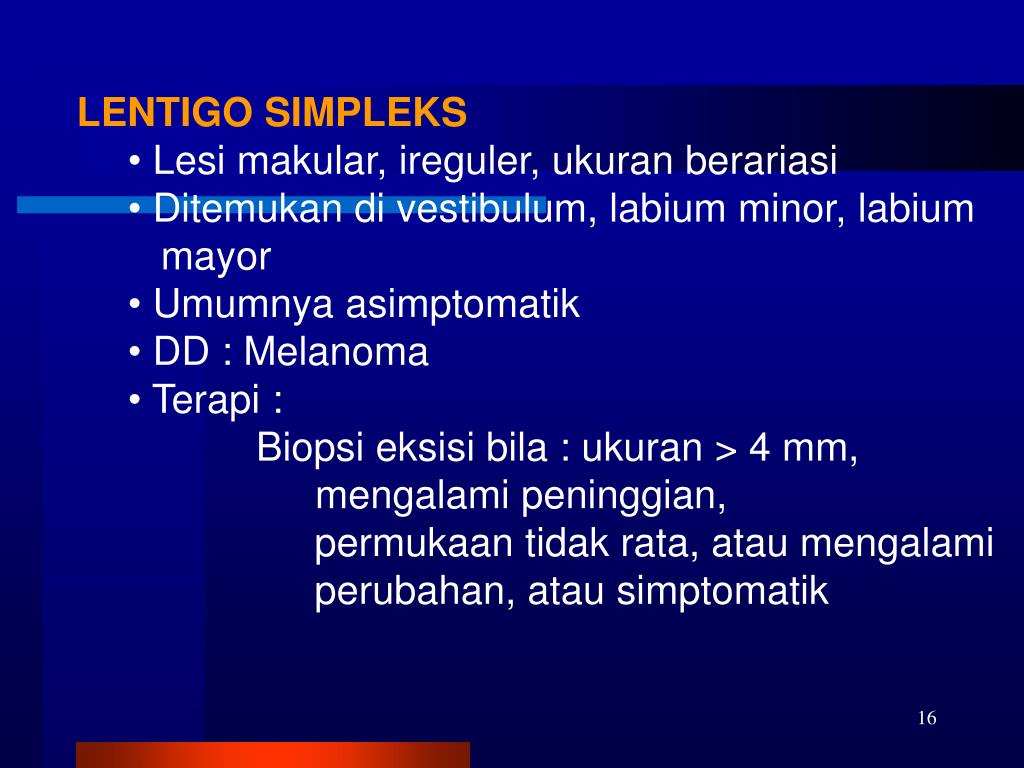 LENTIGO SIMPLEKS

• Lesi makular, ireguler, ukuran berariasi
• Ditemukan di vestibulum, labium minor, labium mayor
• Umumnya asimptomatik
• DD : Melanoma
• Terapi :

Biopsi eksisi bila : ukuran > 4 mm,
mengalami peninggian,
permukaan tidak rata, atau mengalami
perubahan, atau simptomatik

16